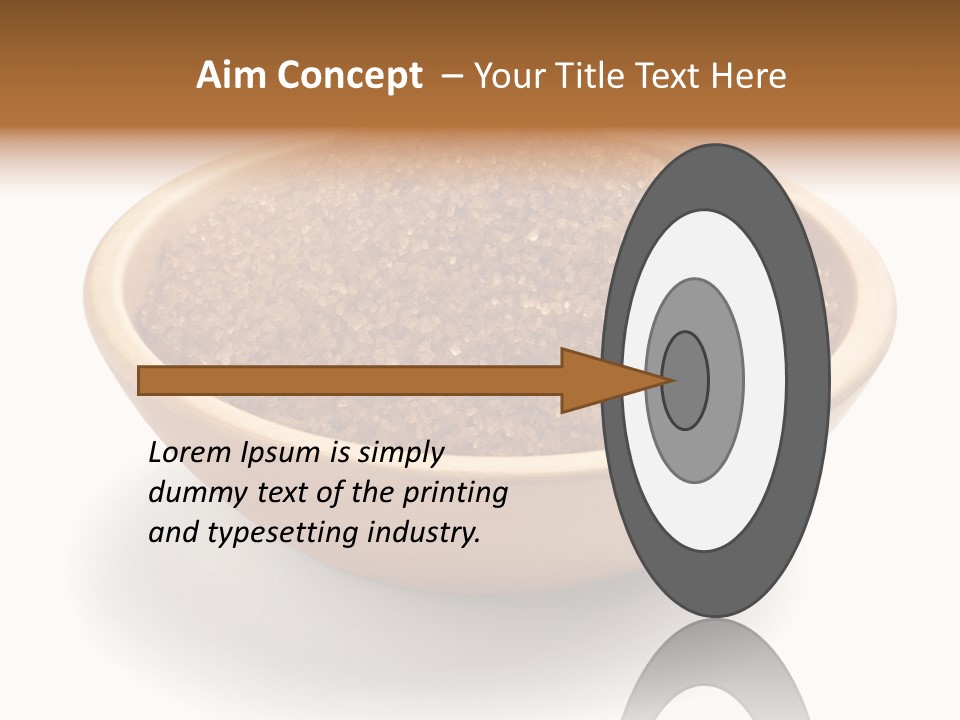 Aim Concept – Your Title Text Here

Lorem Ipsum is simply dummy text of the printing and typesetting industry.